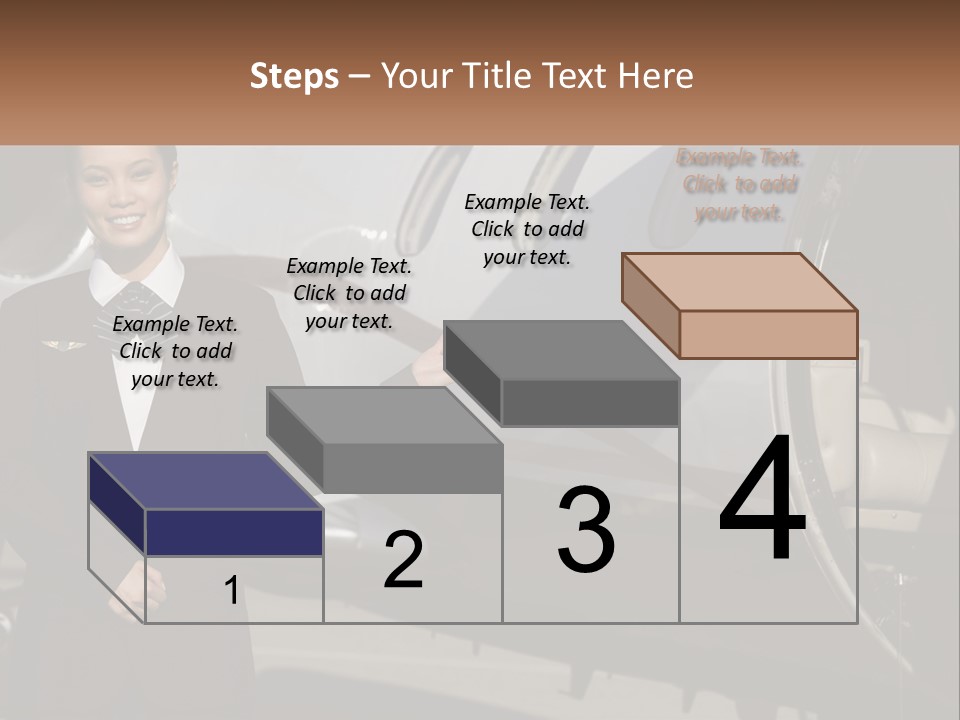 Steps – Your Title Text Here

Example Text. Click to add your text.

Example Text. Click to add your text.

Example Text. Click to add your text.

Example Text. Click to add your text.

1

2

3

4